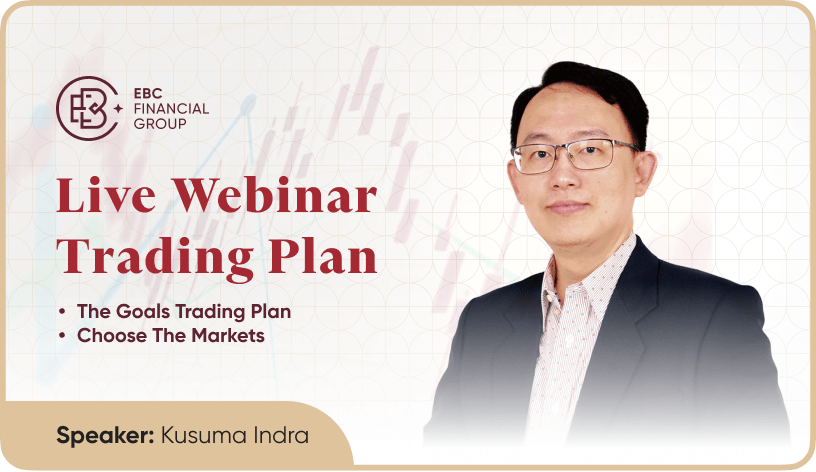 EBC FINANCIAL GROUP

Live Webinar Trading Plan

• The Goals Trading Plan
• Choose The Markets

Speaker: Kusuma Indra